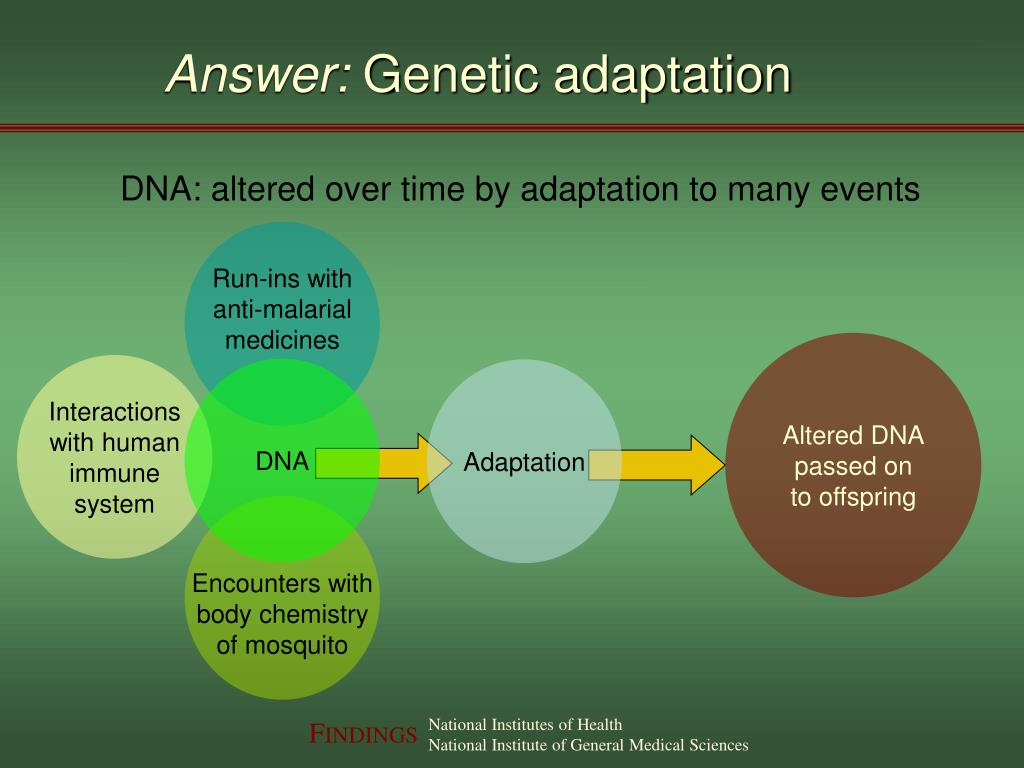 Answer: Genetic adaptation

DNA: altered over time by adaptation to many events

Run-ins with anti-malarial medicines

Interactions with human immune system

DNA

Encounters with body chemistry of mosquito

Adaptation

Altered DNA passed on to offspring

FINDINGS National Institutes of Health
National Institute of General Medical Sciences